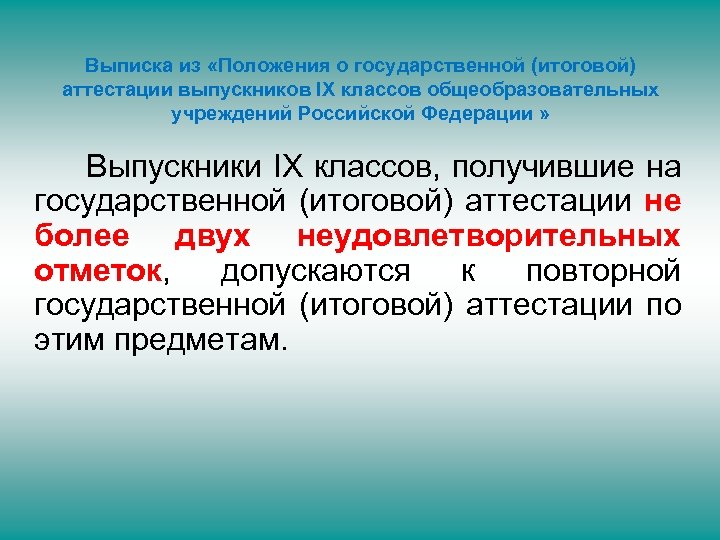 Выписка из «Положения о государственной (итоговой) аттестации выпускников IX классов общеобразовательных учреждений Российской Федерации »

Выпускники IX классов, получившие на государственной (итоговой) аттестации не более двух неудовлетворительных отметок, допускаются к повторной государственной (итоговой) аттестации по этим предметам.